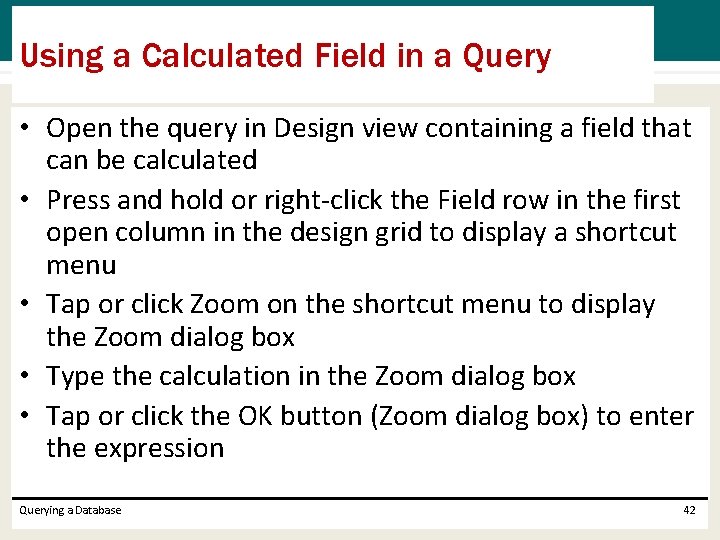 Using a Calculated Field in a Query

• Open the query in Design view containing a field that can be calculated
• Press and hold or right-click the Field row in the first open column in the design grid to display a shortcut menu
• Tap or click Zoom on the shortcut menu to display the Zoom dialog box
• Type the calculation in the Zoom dialog box
• Tap or click the OK button (Zoom dialog box) to enter the expression

Querying a Database

42